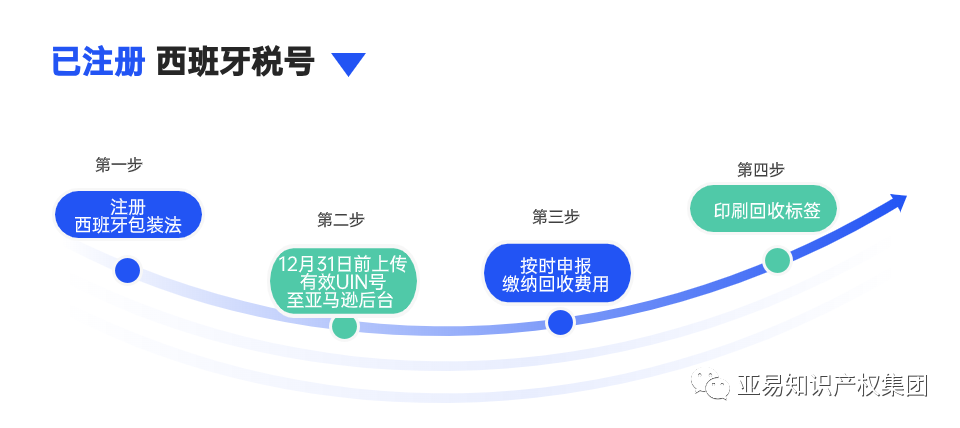 已注册 西班牙税号

第一步
注册
西班牙包装法

第二步
12月31日前上传
有效UIN号
至亚马逊后台

第三步
按时申报
缴纳回收费用

第四步
印刷回收标签

亚易知识产权集团